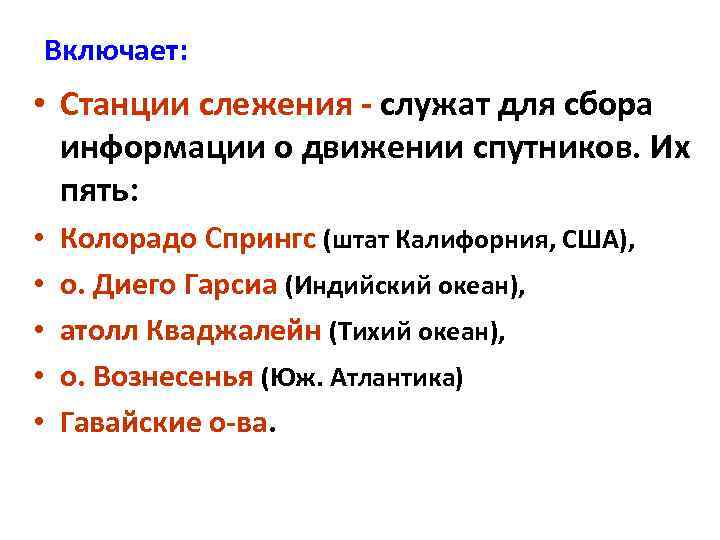 Включает:

• Станции слежения - служат для сбора информации о движении спутников. Их пять:

• Колорадо Спрингс (штат Калифорния, США),

• о. Диего Гарсиа (Индийский океан),

• атолл Кваджалейн (Тихий океан),

• о. Вознесенья (Юж. Атлантика)

• Гавайские о-ва.